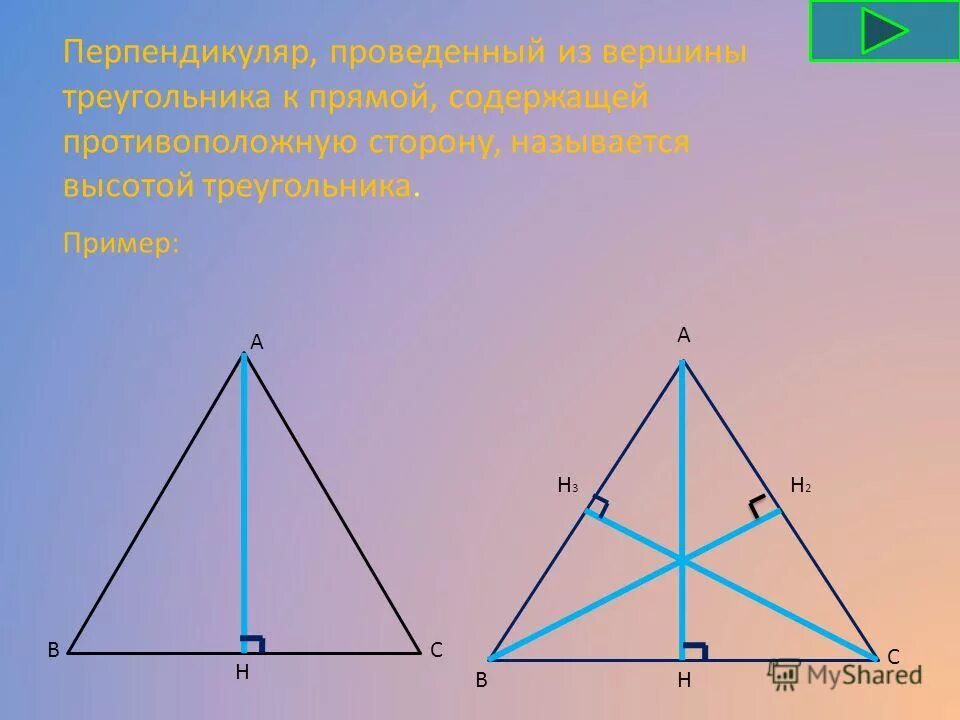 Перпендикуляр, проведенный из вершины треугольника к прямой, содержащей противоположную сторону, называется высотой треугольника.

Пример:

A

B

H

C

A

$H_3$

$H_2$

B

H

C

MyShared